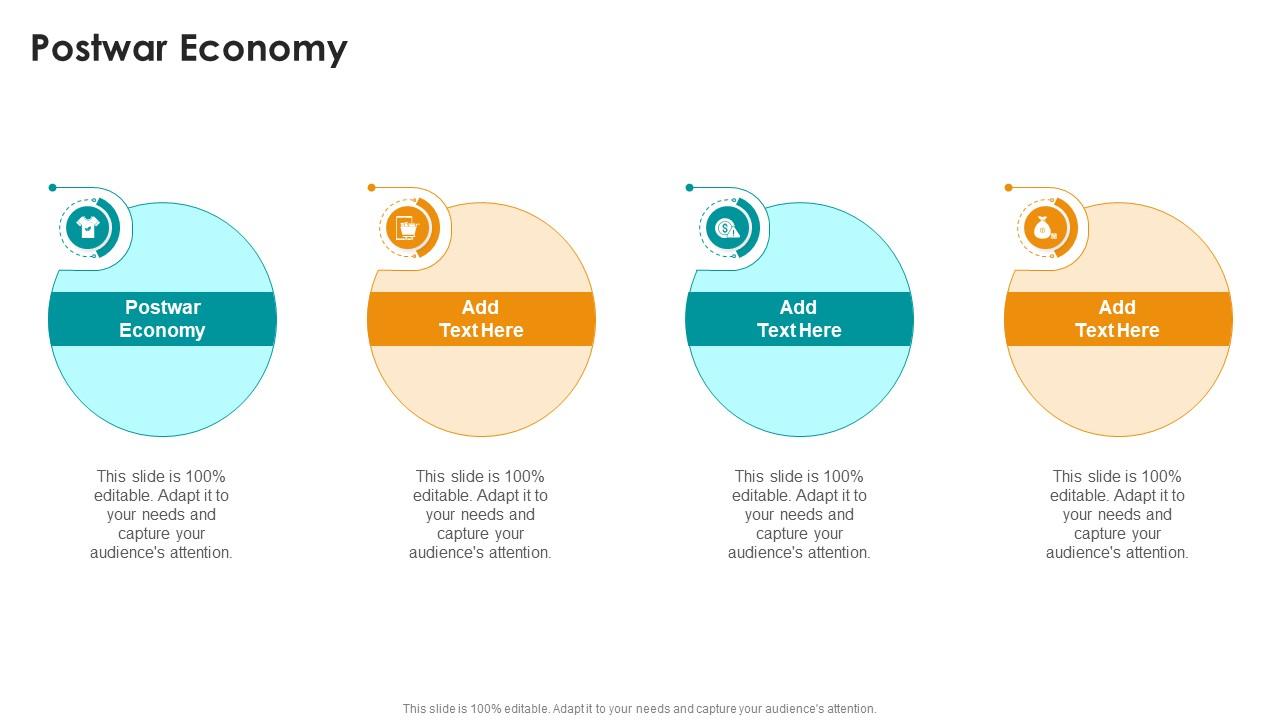 Postwar Economy

Postwar Economy

This slide is 100% editable. Adapt it to your needs and capture your audience's attention.

Add Text Here

This slide is 100% editable. Adapt it to your needs and capture your audience's attention.

Add Text Here

This slide is 100% editable. Adapt it to your needs and capture your audience's attention.

Add Text Here

This slide is 100% editable. Adapt it to your needs and capture your audience's attention.

This slide is 100% editable. Adapt it to your needs and capture your audience's attention.